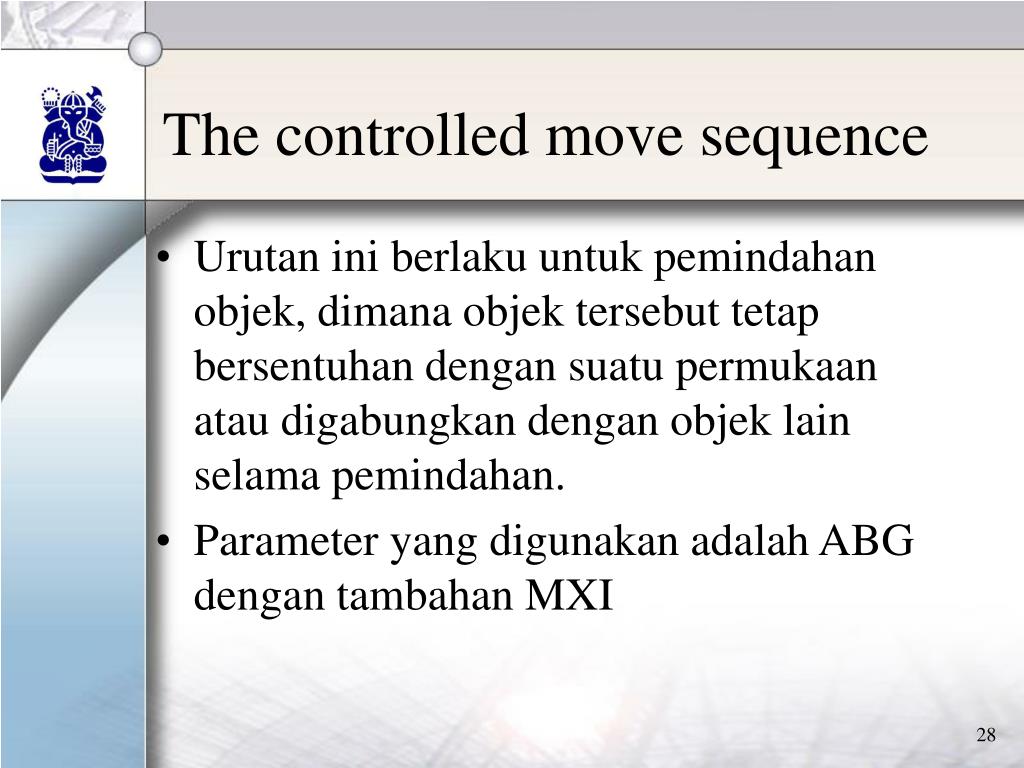 The controlled move sequence

• Urutan ini berlaku untuk pemindahan objek, dimana objek tersebut tetap bersentuhan dengan suatu permukaan atau digabungkan dengan objek lain selama pemindahan.

• Parameter yang digunakan adalah ABG dengan tambahan MXI

28